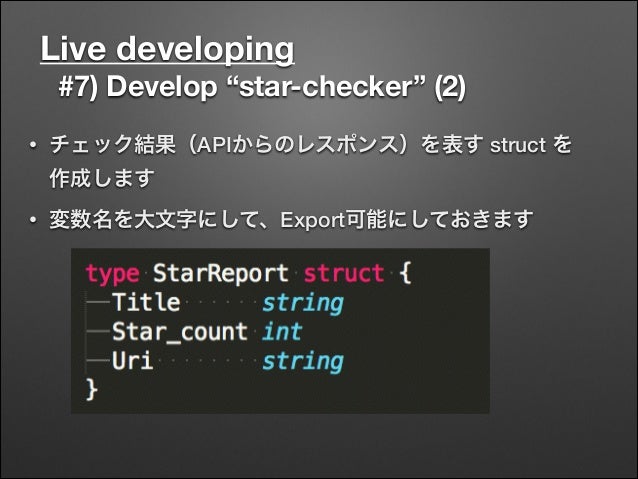 Live developing
#7) Develop “star-checker” (2)

• チェック結果（APIからのレスポンス）を表す struct を作成します

• 変数名を大文字にして、Export可能にしておきます

type StarReport struct {
Title string
Star_count int
Uri string
}